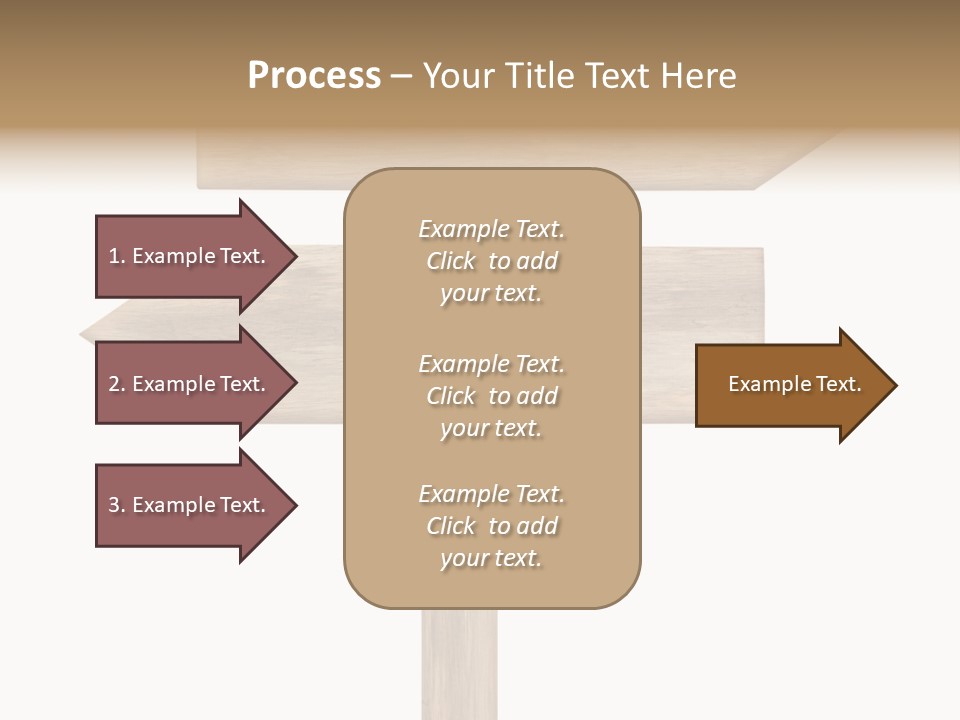 Process – Your Title Text Here

1. Example Text.

2. Example Text.

3. Example Text.

Example Text. Click to add your text.

Example Text. Click to add your text.

Example Text. Click to add your text.

Example Text.